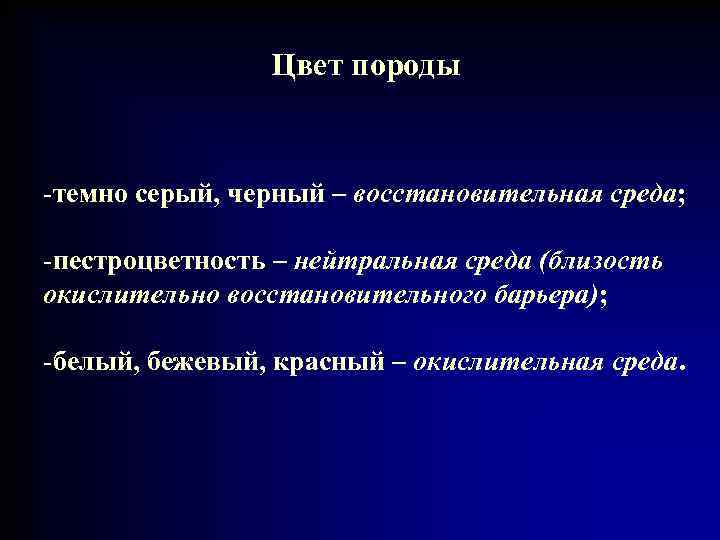 Цвет породы

-темно серый, черный – восстановительная среда;

-пестроцветность – нейтральная среда (близость окислительно восстановительного барьера);

-белый, бежевый, красный – окислительная среда.